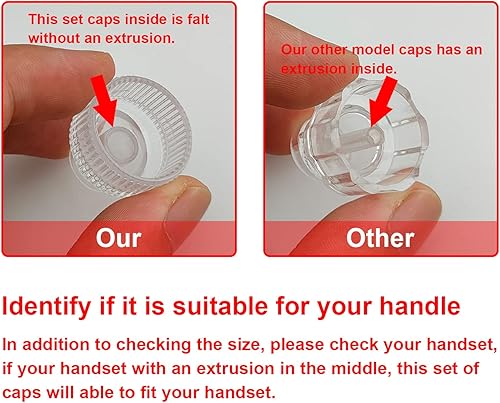 This set caps inside is falt without an extrusion.

Our

Our other model caps has an extrusion inside.

Other

Identify if it is suitable for your handle

In addition to checking the size, please check your handset, if your handset with an extrusion in the middle, this set of caps will able to fit your handset.